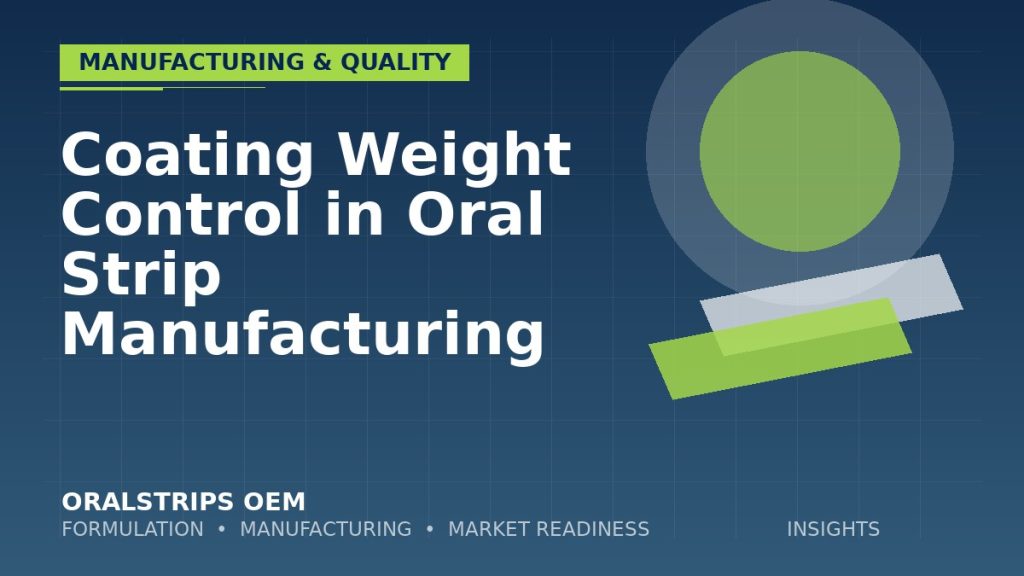 MANUFACTURING & QUALITY

Coating Weight Control in Oral Strip Manufacturing

ORALSTRIPS OEM
FORMULATION • MANUFACTURING • MARKET READINESS

INSIGHTS